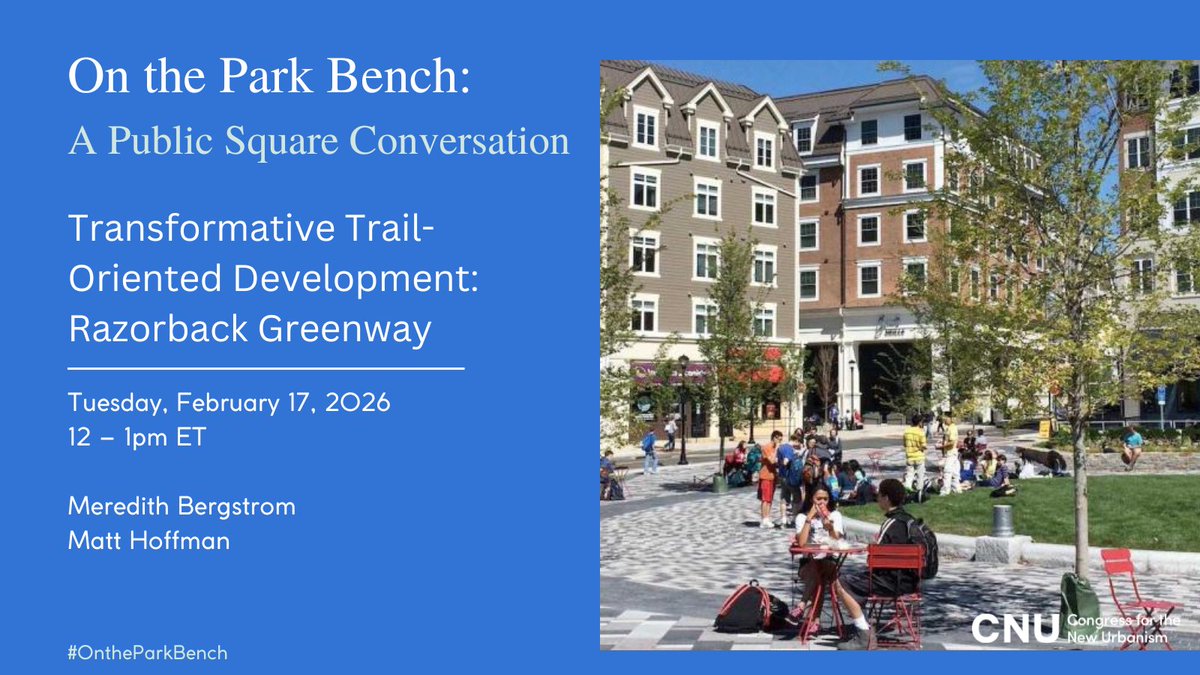 On the Park Bench:
A Public Square Conversation

Transformative Trail-Oriented Development: Razorback Greenway

Tuesday, February 17, 2026
12 – 1pm ET

Meredith Bergstrom
Matt Hoffman

#OntheParkBench

CNU Congress for the New Urbanism